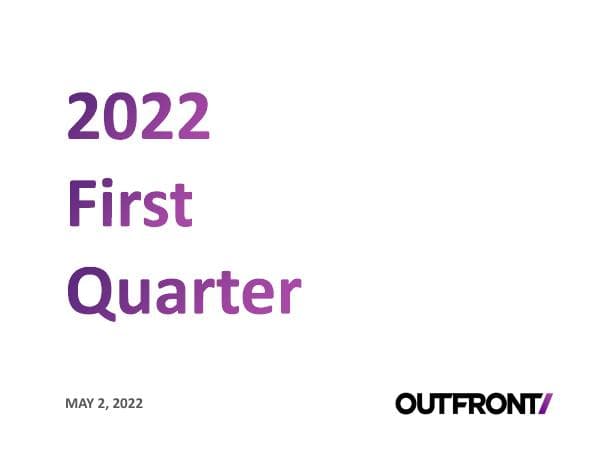 2022
First
Quarter

MAY 2, 2022

OUTFRONT/